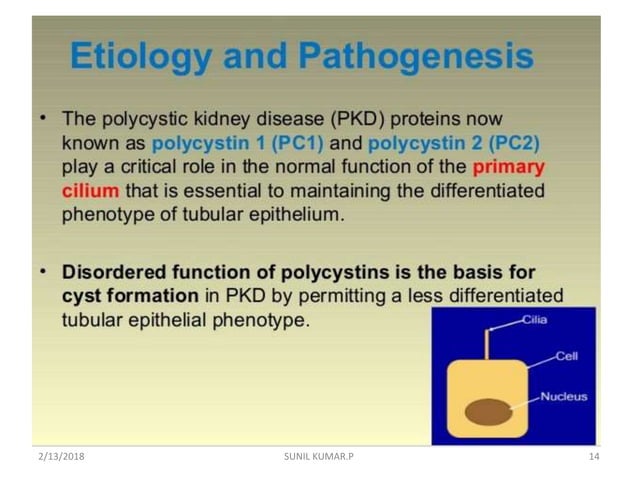 Etiology and Pathogenesis

• The polycystic kidney disease (PKD) proteins now known as polycystin 1 (PC1) and polycystin 2 (PC2) play a critical role in the normal function of the primary cilium that is essential to maintaining the differentiated phenotype of tubular epithelium.

• Disordered function of polycystins is the basis for cyst formation in PKD by permitting a less differentiated tubular epithelial phenotype.

Cilia
Cell
Nucleus

2/13/2018
SUNIL KUMAR.P
14